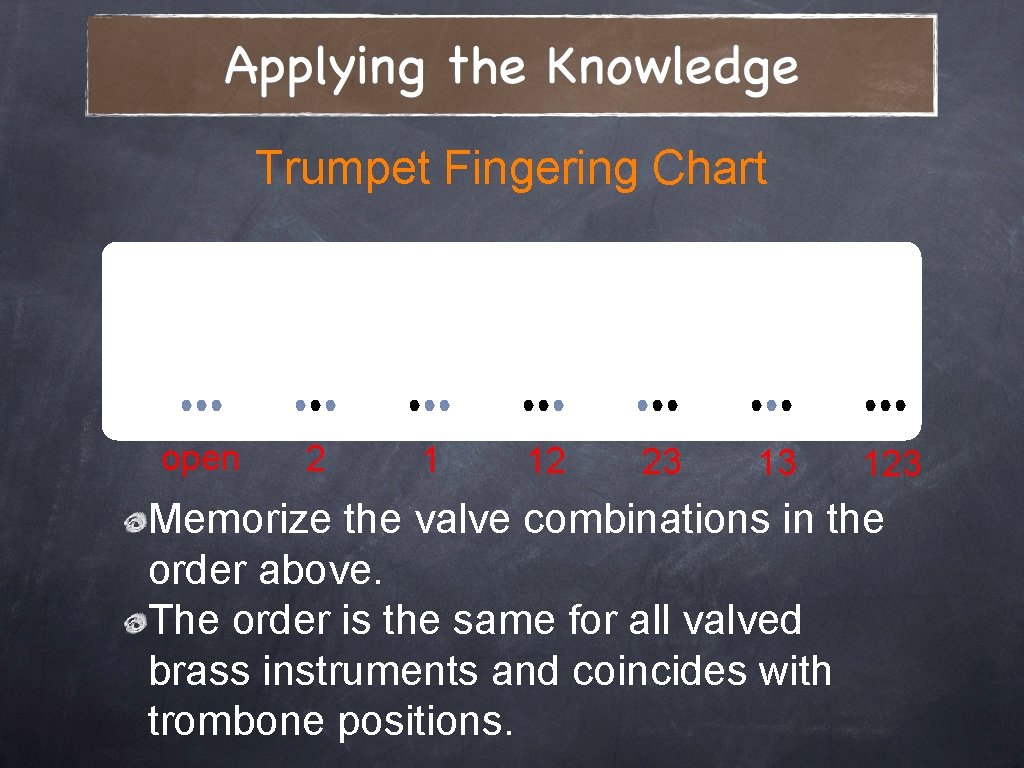 Applying the Knowledge

Trumpet Fingering Chart

open 2 1 12 23 13 123

Memorize the valve combinations in the order above.

The order is the same for all valved brass instruments and coincides with trombone positions.